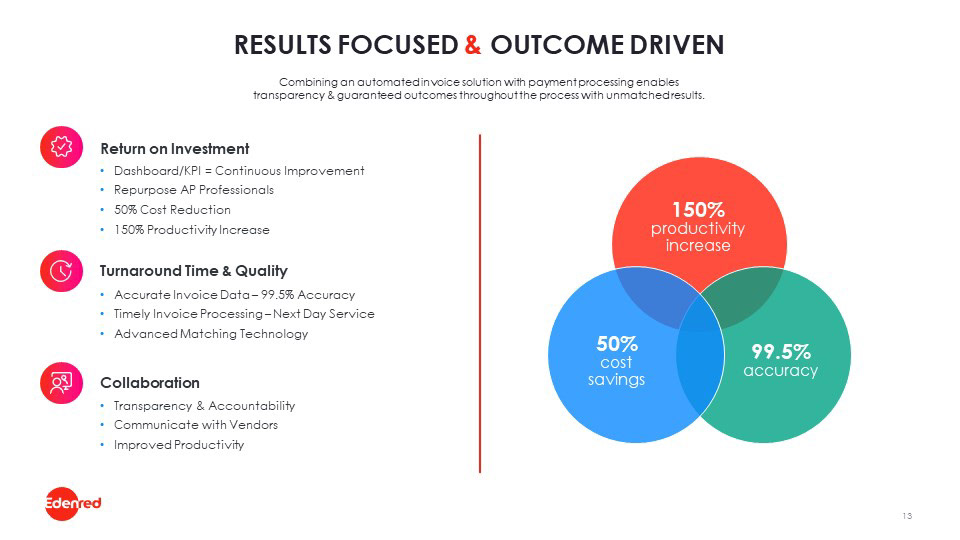 RESULTS FOCUSED & OUTCOME DRIVEN

Combining an automated invoice solution with payment processing enables transparency & guaranteed outcomes throughout the process with unmatched results.

Return on Investment
• Dashboard/KPI = Continuous Improvement
• Repurpose AP Professionals
• 50% Cost Reduction
• 150% Productivity Increase

Turnaround Time & Quality
• Accurate Invoice Data – 99.5% Accuracy
• Timely Invoice Processing – Next Day Service
• Advanced Matching Technology

Collaboration
• Transparency & Accountability
• Communicate with Vendors
• Improved Productivity

150% productivity increase

50% cost savings

99.5% accuracy

Edenred

13